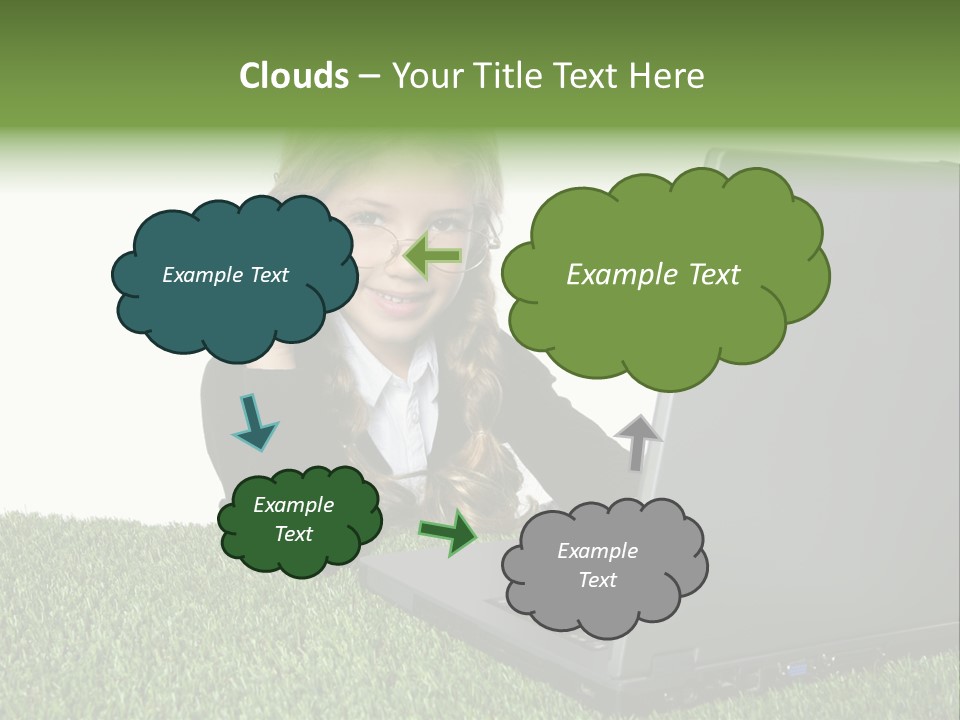 Clouds – Your Title Text Here

Example Text

Example Text

Example Text

Example Text